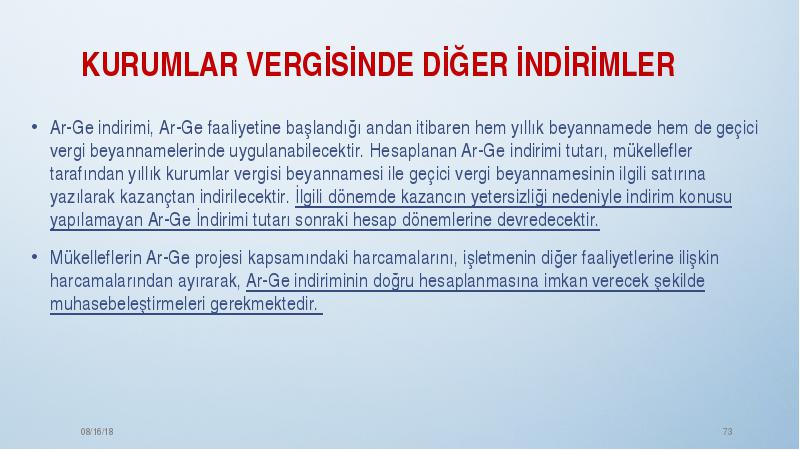 KURUMLAR VERGİSİNDE DİĞER İNDİRİMLER

• Ar-Ge indirimi, Ar-Ge faaliyetine başlandığı andan itibaren hem yıllık beyannamede hem de geçici vergi beyannamelerinde uygulanabilecektir. Hesaplanan Ar-Ge indirimi tutarı, mükellefler tarafından yıllık kurumlar vergisi beyannamesi ile geçici vergi beyannamesinin ilgili satırına yazılarak kazançtan indirilecektir. İlgili dönemde kazancın yetersizliği nedeniyle indirim konusu yapılamayan Ar-Ge İndirimi tutarı sonraki hesap dönemlerine devredecektir.

• Mükelleflerin Ar-Ge projesi kapsamındaki harcamalarını, işletmenin diğer faaliyetlerine ilişkin harcamalarından ayırarak, Ar-Ge indiriminin doğru hesaplanmasına imkan verecek şekilde muhasebeleştirmeleri gerekmektedir.

08/16/18

73